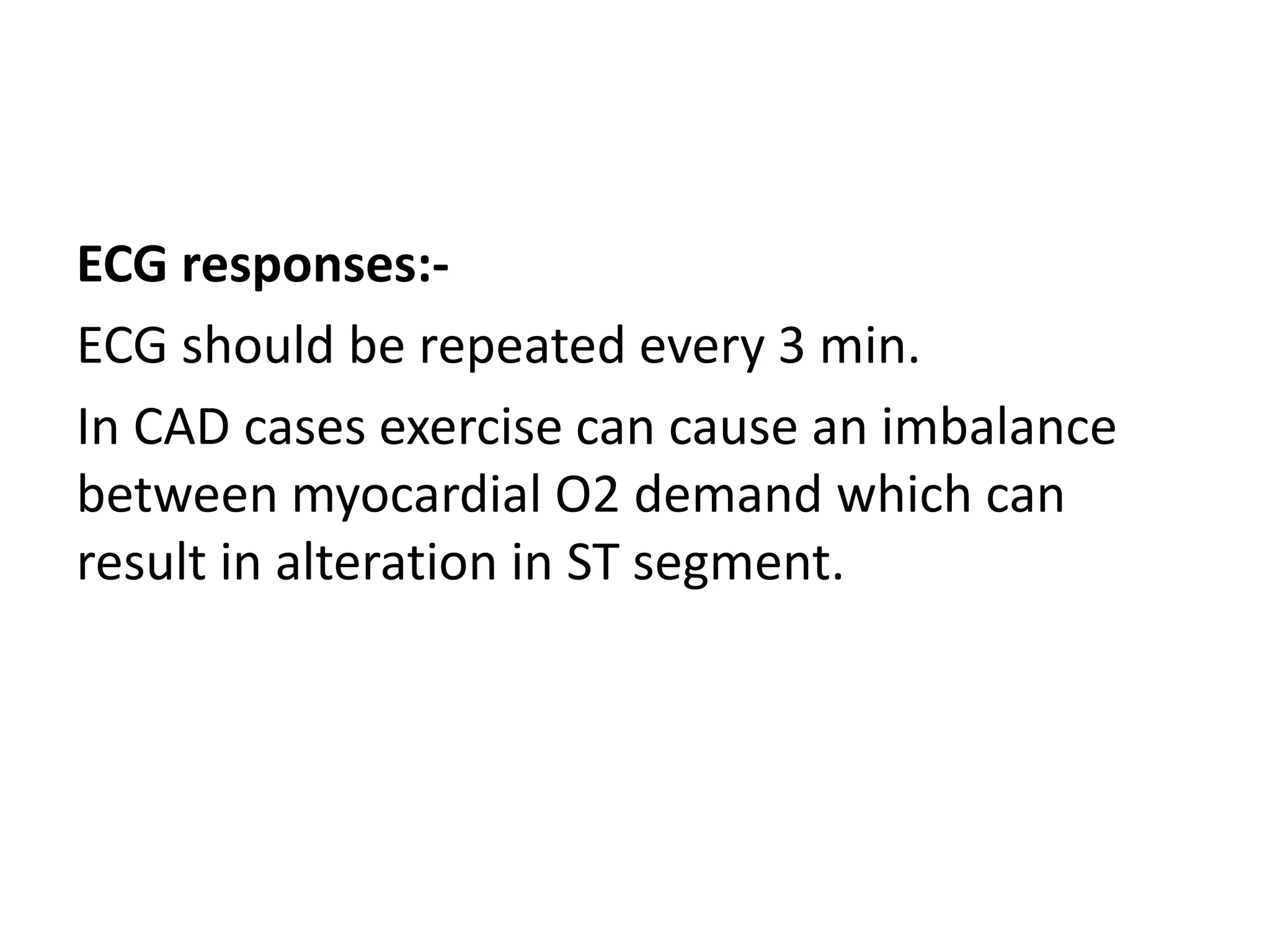 ECG responses:-

ECG should be repeated every 3 min.

In CAD cases exercise can cause an imbalance between myocardial O2 demand which can result in alteration in ST segment.